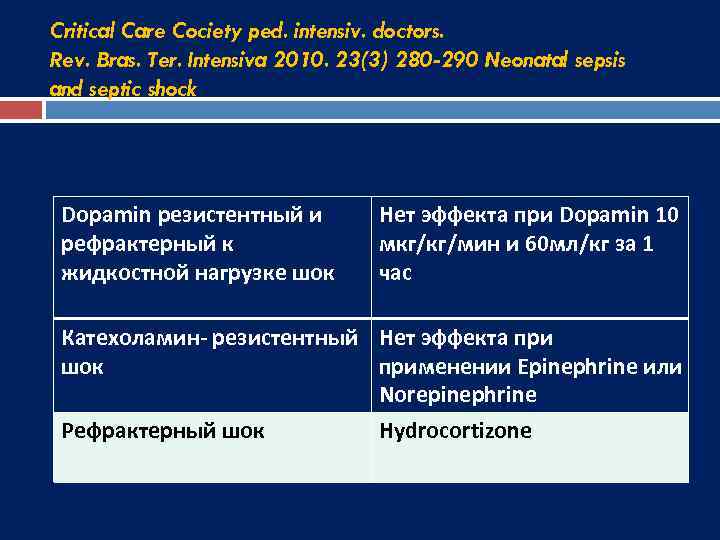 Critical Care Cociety ped. intensiv. doctors.
Rev. Bras. Ter. Intensiva 2010. 23(3) 280-290 Neonatal sepsis and septic shock

| Dopamin резистентный и рефрактерный к жидкостной нагрузке шок | Нет эффекта при Dopamin 10 мкг/кг/мин и 60мл/кг за 1 час |
|---|---|
| Катехоламин- резистентный шок | Нет эффекта при применении Epinephrine или Norepinephrine |
| Рефрактерный шок | Hydrocortizone |